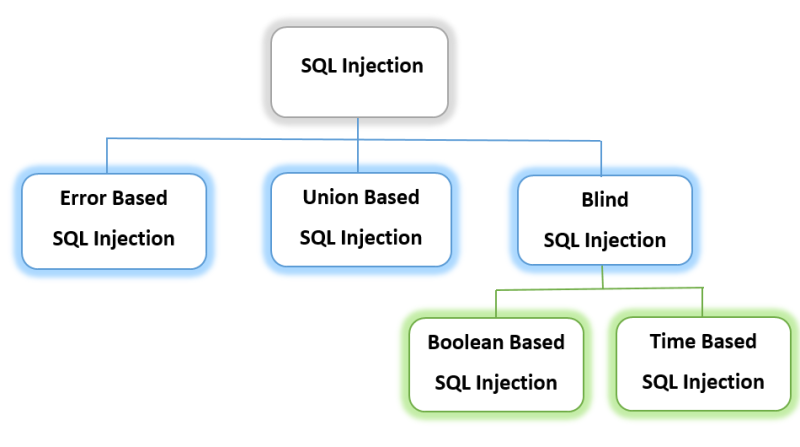 SQL Injection

Error Based
SQL Injection

Union Based
SQL Injection

Blind
SQL Injection

Boolean Based
SQL Injection

Time Based
SQL Injection